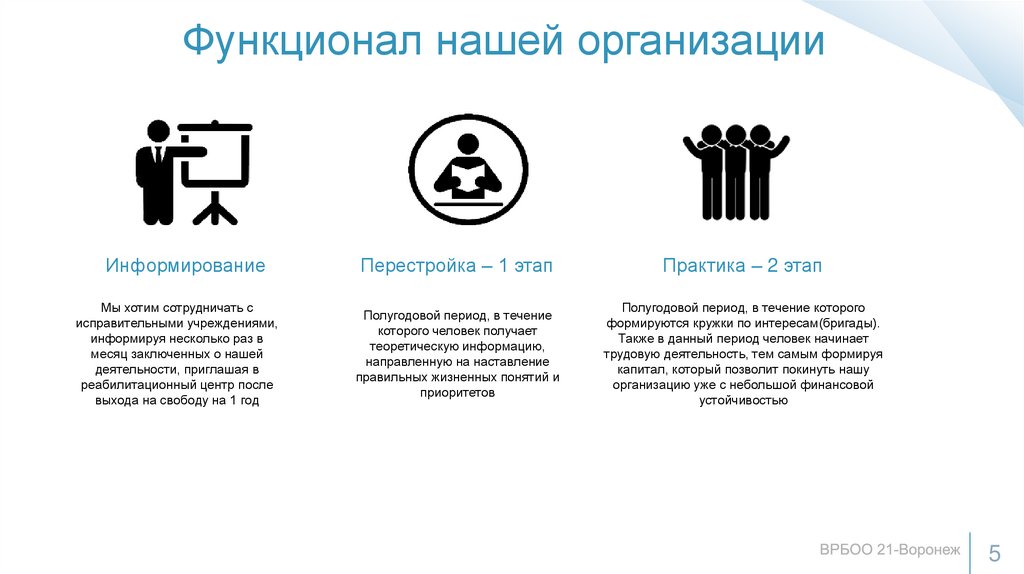 Функционал нашей организации

Информирование

Мы хотим сотрудничать с исправительными учреждениями, информируя несколько раз в месяц заключенных о нашей деятельности, приглашая в реабилитационный центр после выхода на свободу на 1 год

Перестройка – 1 этап

Полугодовой период, в течение которого человек получает теоретическую информацию, направленную на наставление правильных жизненных понятий и приоритетов

Практика – 2 этап

Полугодовой период, в течение которого формируются кружки по интересам(бригады). Также в данный период человек начинает трудовую деятельность, тем самым формируя капитал, который позволит покинуть нашу организацию уже с небольшой финансовой устойчивостью

ВРБОО 21-Воронеж

5